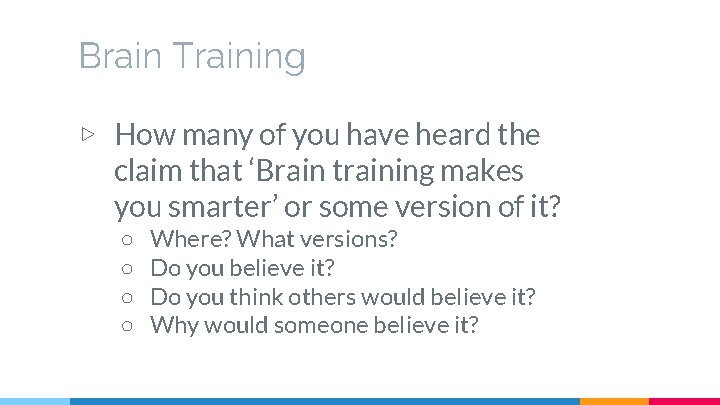 Brain Training

▷ How many of you have heard the claim that ‘Brain training makes you smarter’ or some version of it?
○ Where? What versions?
○ Do you believe it?
○ Do you think others would believe it?
○ Why would someone believe it?